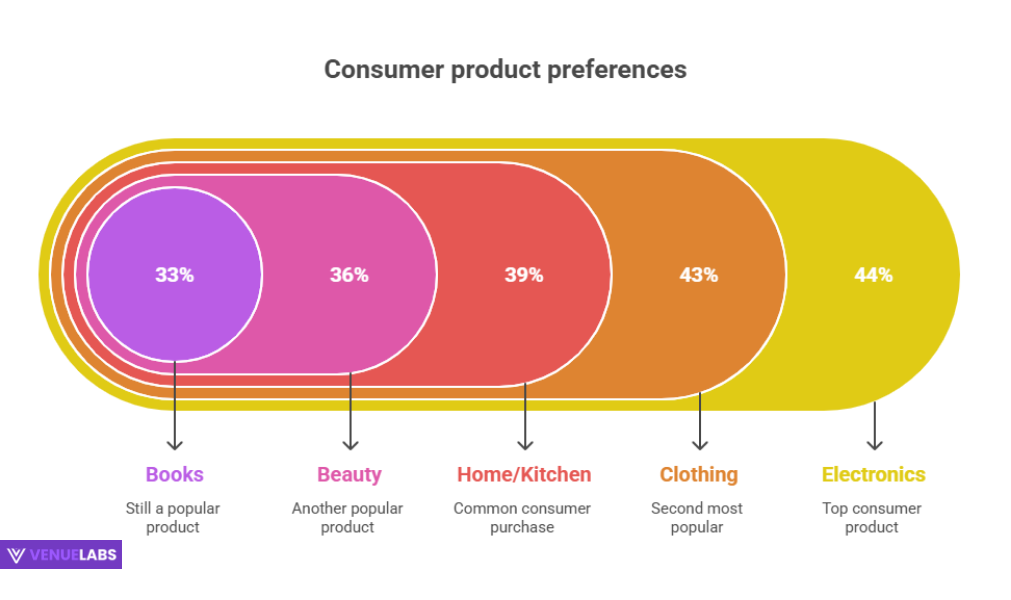 Consumer product preferences

33%

36%

39%

43%

44%

Books
Still a popular product

Beauty
Another popular product

Home/Kitchen
Common consumer purchase

Clothing
Second most popular

Electronics
Top consumer product

VENUELABS